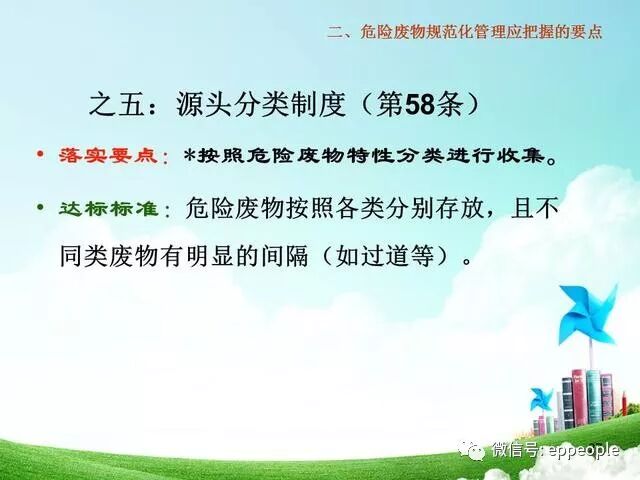 二、危险废物规范化管理应把握的要点

之五：源头分类制度（第58条）

• 落实要点：*按照危险废物特性分类进行收集。

• 达标标准：危险废物按照各类分别存放，且不同类废物有明显的间隔（如过道等）。

微信号: eppeople